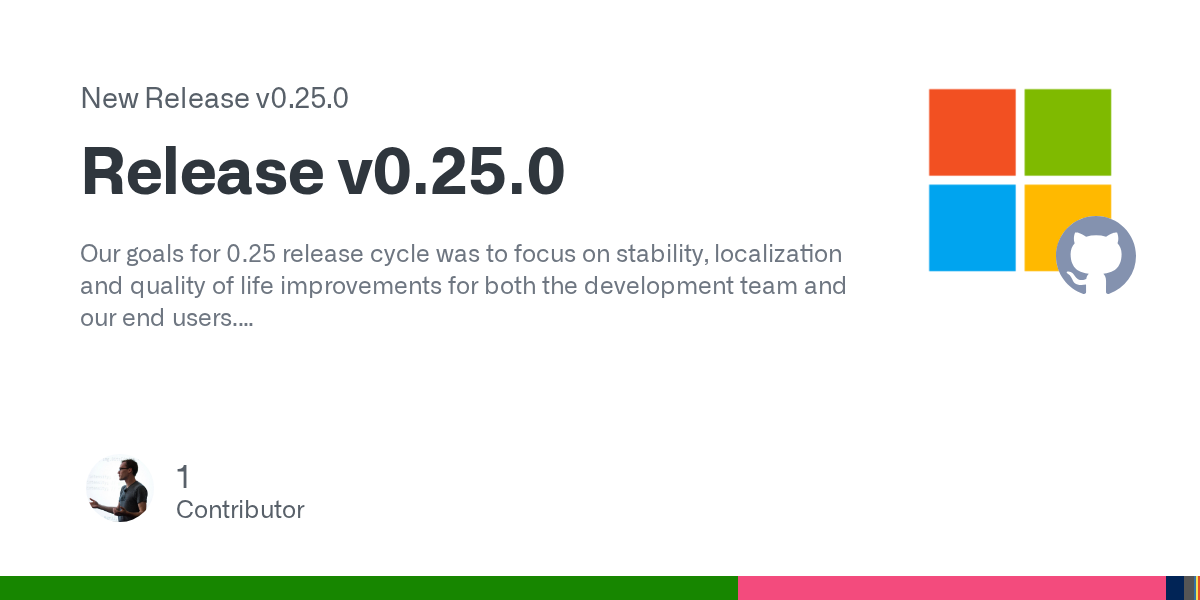 New Release v0.25.0

Release v0.25.0

Our goals for 0.25 release cycle was to focus on stability, localization and quality of life improvements for both the development team and our end users....

1
Contributor